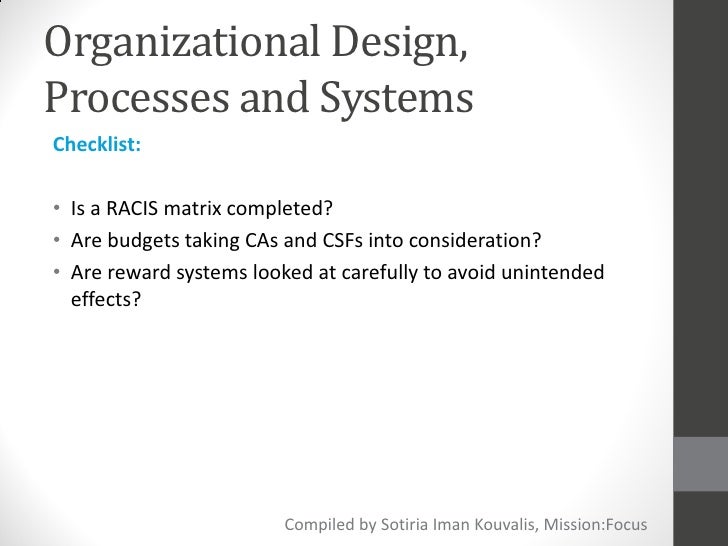 Organizational Design, Processes and Systems

Checklist:

• Is a RACIS matrix completed?
• Are budgets taking CAs and CSFs into consideration?
• Are reward systems looked at carefully to avoid unintended effects?

Compiled by Sotiria Iman Kouvalis, Mission:Focus